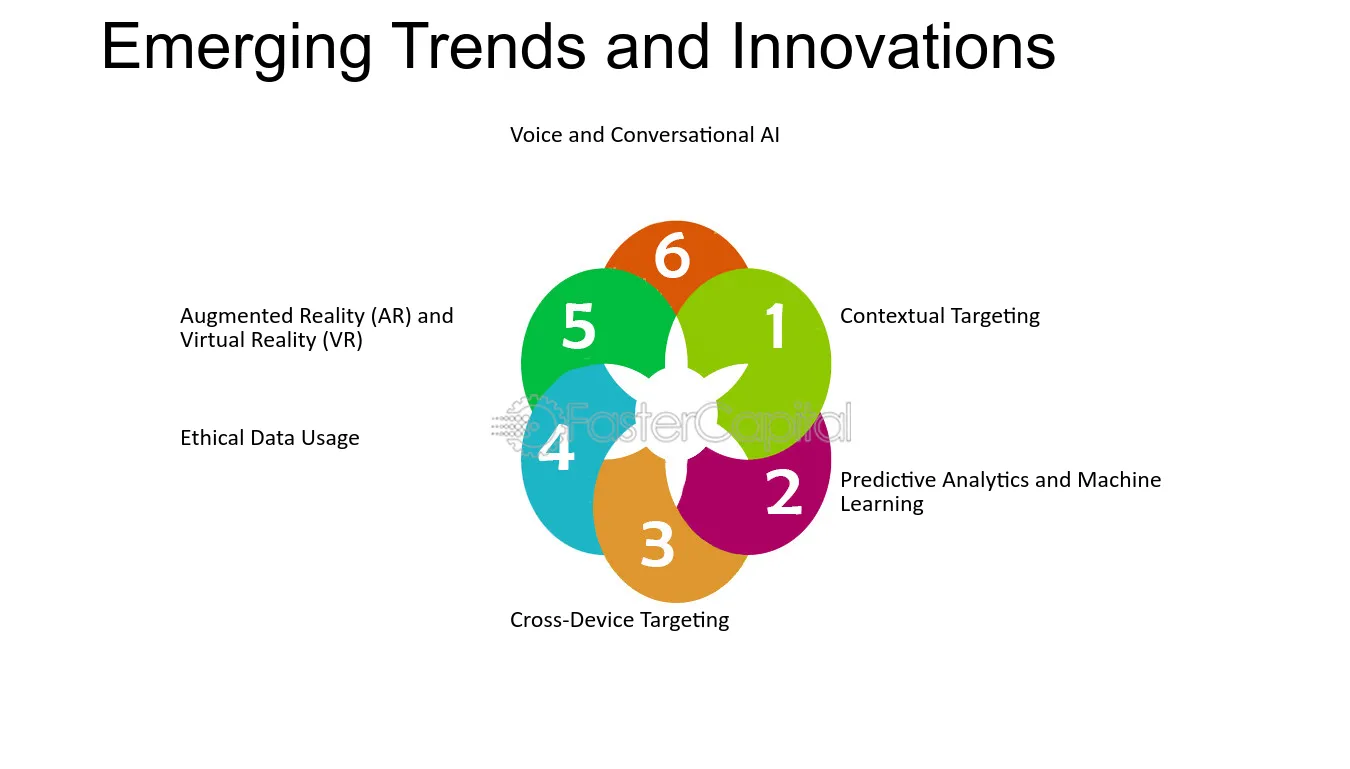 Emerging Trends and Innovations

Voice and Conversational AI

6

Augmented Reality (AR) and Virtual Reality (VR)

5

1

Contextual Targeting

Ethical Data Usage

4

2

Predictive Analytics and Machine Learning

3

Cross-Device Targeting

FasterCapital